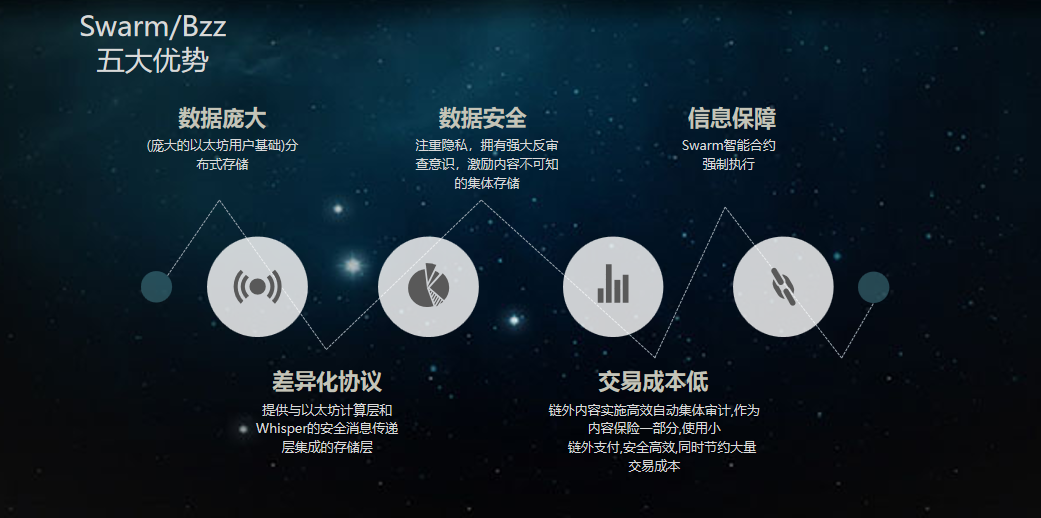 Swarm/Bzz
五大优势

数据庞大
(庞大的以太坊用户基础)分布式存储

数据安全
注重隐私，拥有强大反审查意识，激励内容不可知的集体存储

信息保障
Swarm智能合约强制执行

差异化协议
提供与以太坊计算层和Whisper的安全消息传递层集成的存储层

交易成本低
链外内容实施高效自动集体审计,作为内容保险一部分,使用小链外支付,安全高效,同时节约大量交易成本